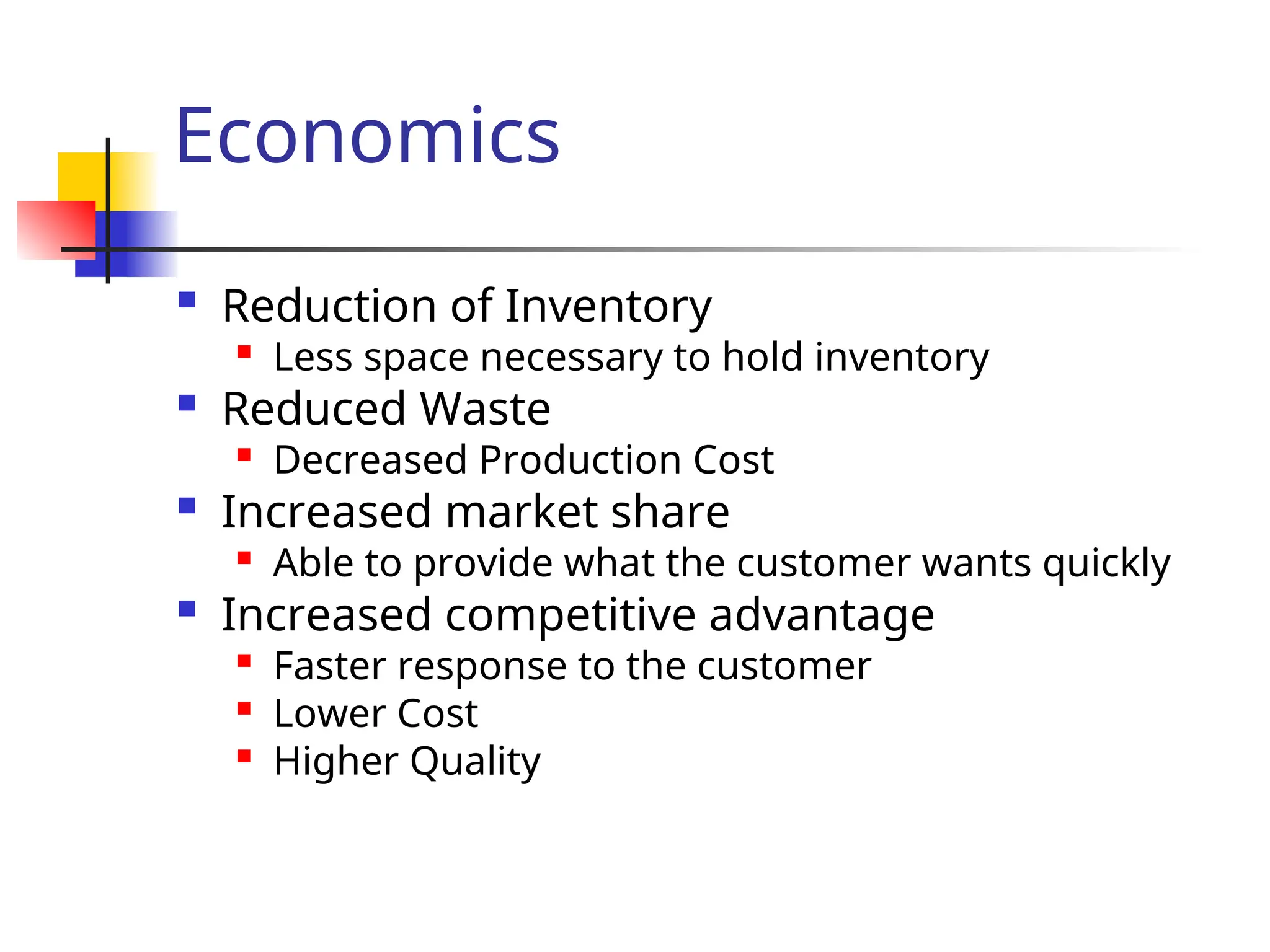 Economics

- Reduction of Inventory
  - Less space necessary to hold inventory
- Reduced Waste
  - Decreased Production Cost
- Increased market share
  - Able to provide what the customer wants quickly
- Increased competitive advantage
  - Faster response to the customer
  - Lower Cost
  - Higher Quality